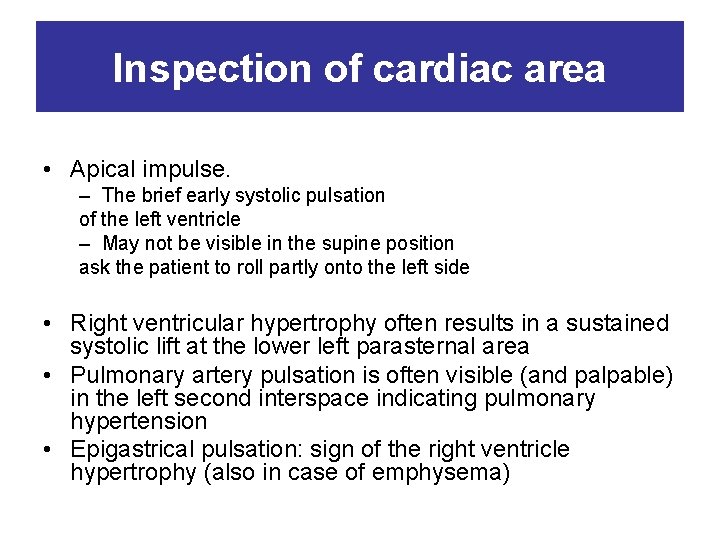 Inspection of cardiac area

• Apical impulse.
– The brief early systolic pulsation of the left ventricle
– May not be visible in the supine position ask the patient to roll partly onto the left side

• Right ventricular hypertrophy often results in a sustained systolic lift at the lower left parasternal area
• Pulmonary artery pulsation is often visible (and palpable) in the left second interspace indicating pulmonary hypertension
• Epigastrical pulsation: sign of the right ventricle hypertrophy (also in case of emphysema)